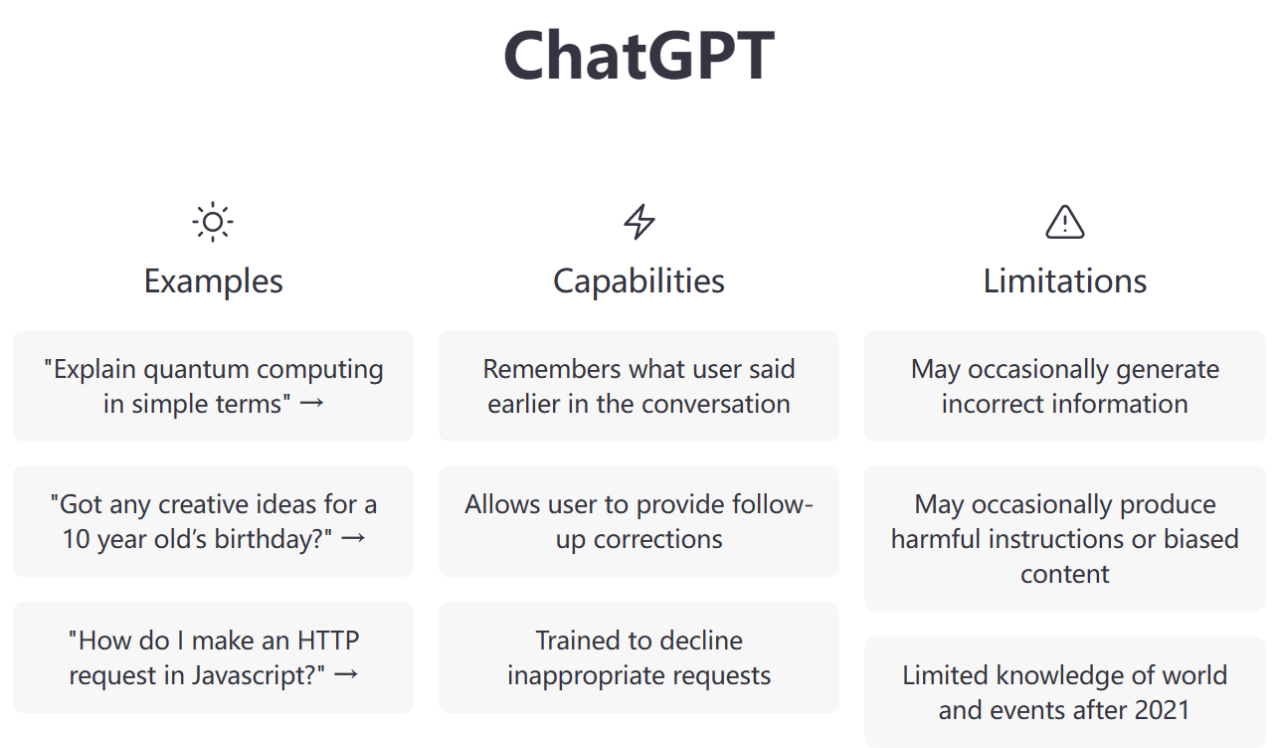 ChatGPT

Examples

"Explain quantum computing in simple terms" →

"Got any creative ideas for a 10 year old's birthday?" →

"How do I make an HTTP request in Javascript?" →

Capabilities

Remembers what user said earlier in the conversation

Allows user to provide follow-up corrections

Trained to decline inappropriate requests

Limitations

May occasionally generate incorrect information

May occasionally produce harmful instructions or biased content

Limited knowledge of world and events after 2021